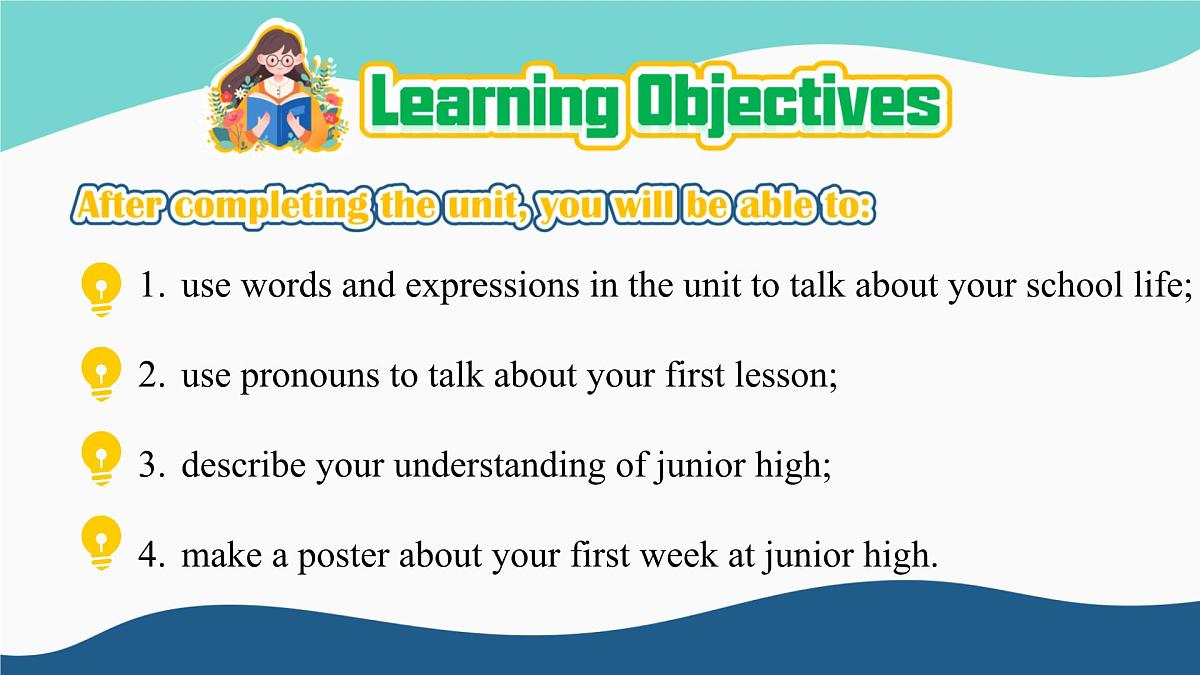 Learning Objectives

After completing the unit, you will be able to:

1. use words and expressions in the unit to talk about your school life;

2. use pronouns to talk about your first lesson;

3. describe your understanding of junior high;

4. make a poster about your first week at junior high.